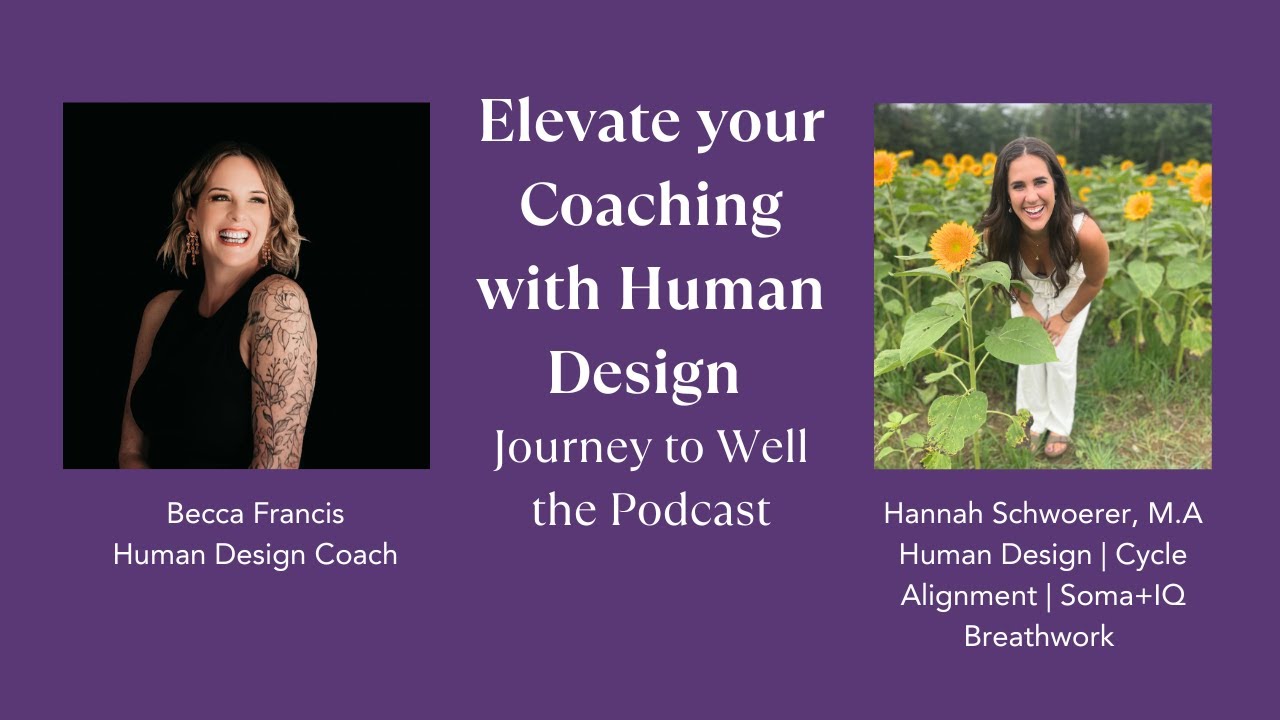 Elevate your Coaching with Human Design

Journey to Well the Podcast

Becca Francis
Human Design Coach

Hannah Schwoerer, M.A
Human Design | Cycle Alignment | Soma+IQ Breathwork